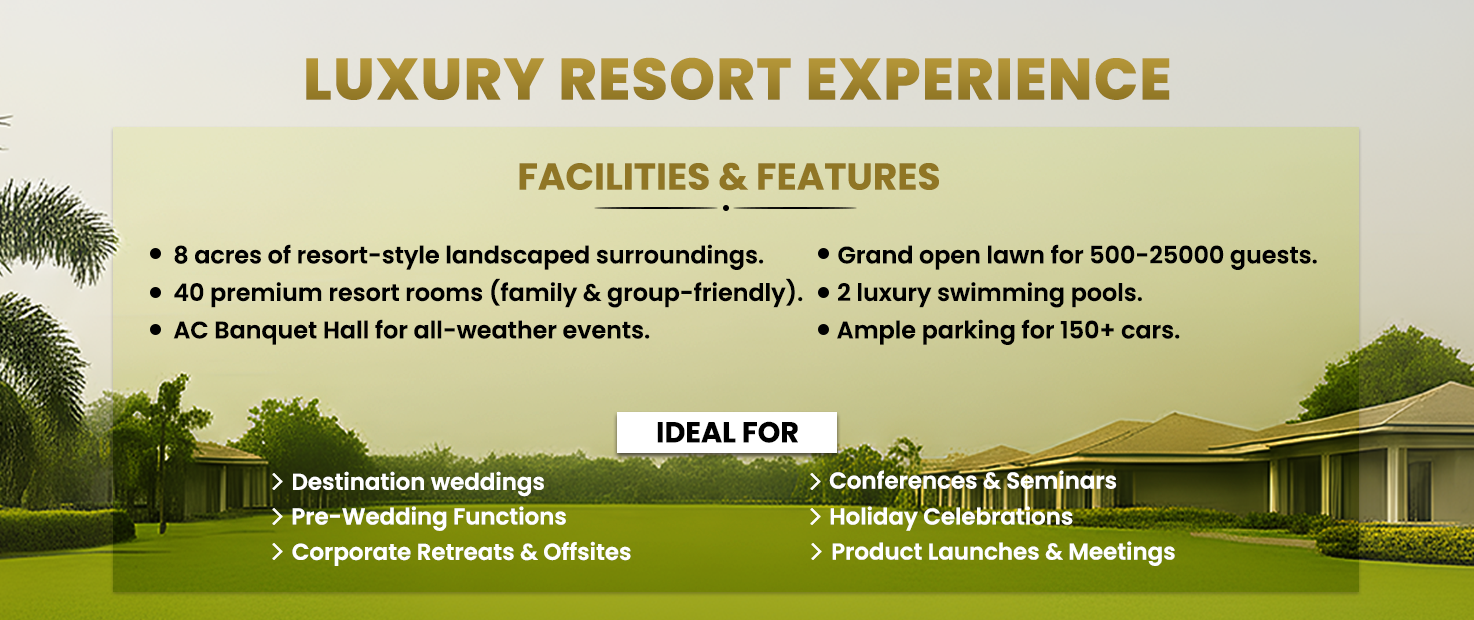 LUXURY RESORT EXPERIENCE

FACILITIES & FEATURES

• 8 acres of resort-style landscaped surroundings.
• 40 premium resort rooms (family & group-friendly).
• AC Banquet Hall for all-weather events.

• Grand open lawn for 500-25000 guests.
• 2 luxury swimming pools.
• Ample parking for 150+ cars.

IDEAL FOR

> Destination weddings
> Pre-Wedding Functions
> Corporate Retreats & Offsites

> Conferences & Seminars
> Holiday Celebrations
> Product Launches & Meetings